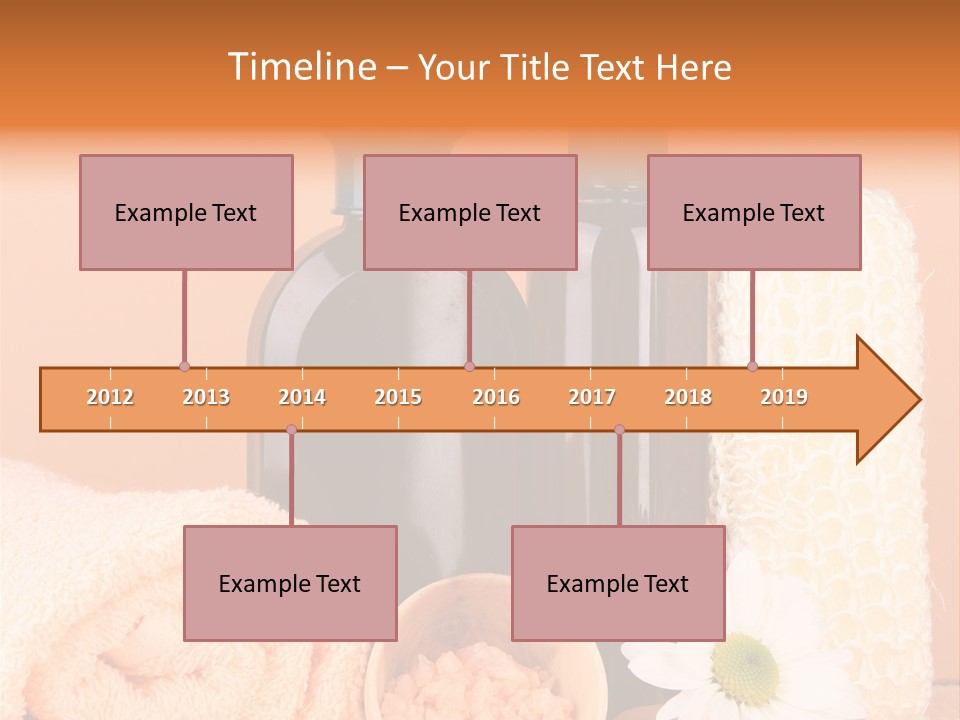 Timeline – Your Title Text Here

Example Text

Example Text

Example Text

2012 2013 2014 2015 2016 2017 2018 2019

Example Text

Example Text